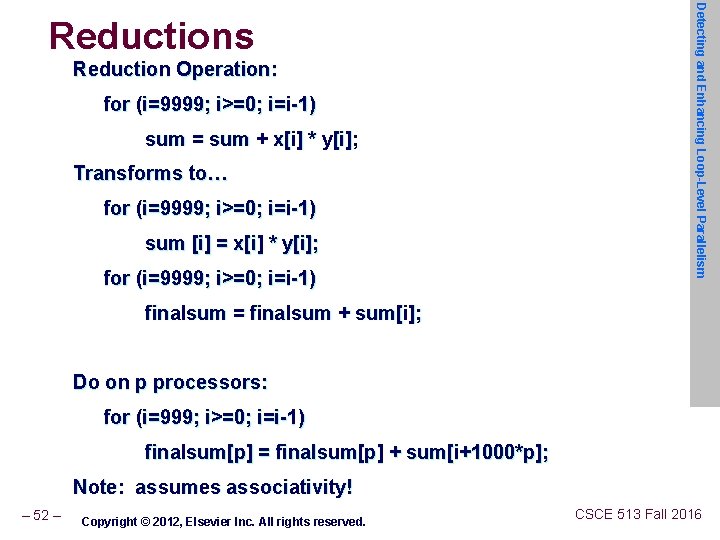 Reductions

Reduction Operation:

for (i=9999; i>=0; i=i-1)

sum = sum + x[i] * y[i];

Transforms to…

for (i=9999; i>=0; i=i-1)

sum [i] = x[i] * y[i];

for (i=9999; i>=0; i=i-1)

finalsum = finalsum + sum[i];

Do on p processors:

for (i=999; i>=0; i=i-1)

finalsum[p] = finalsum[p] + sum[i+1000*p];

Note: assumes associativity!

Detecting and Enhancing Loop-Level Parallelism

– 52 –

Copyright © 2012, Elsevier Inc. All rights reserved.

CSCE 513 Fall 2016